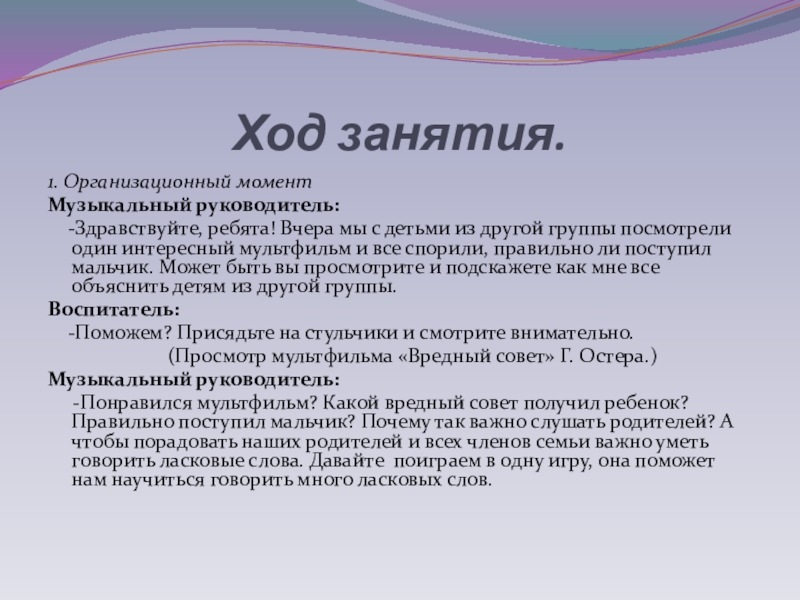 Ход занятия.

1. Организационный момент

Музыкальный руководитель:

-Здравствуйте, ребята! Вчера мы с детьми из другой группы посмотрели один интересный мультфильм и все спорили, правильно ли поступил мальчик. Может быть вы просмотрите и подскажете как мне все объяснить детям из другой группы.

Воспитатель:

-Поможем? Присядьте на стульчики и смотрите внимательно.

(Просмотр мультфильма «Вредный совет» Г. Остера.)

Музыкальный руководитель:

-Понравился мультфильм? Какой вредный совет получил ребенок? Правильно поступил мальчик? Почему так важно слушать родителей? А чтобы порадовать наших родителей и всех членов семьи важно уметь говорить ласковые слова. Давайте поиграем в одну игру, она поможет нам научиться говорить много ласковых слов.